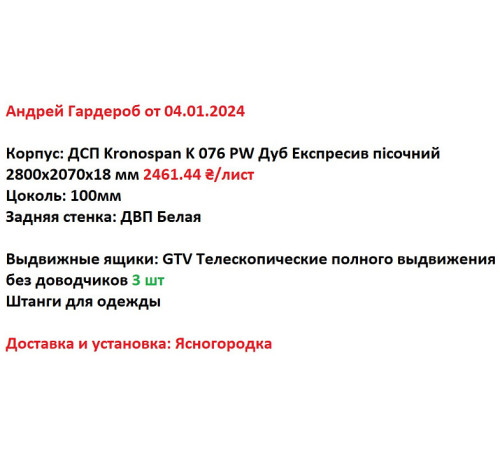 Андрей Гардероб от 04.01.2024

Корпус: ДСП Kronospan K 076 PW Дуб Експресив пісочний 2800x2070x18 мм 2461.44 ₴/лист
Цоколь: 100мм
Задняя стенка: ДВП Белая

Выдвижные ящики: GTV Телескопические полного выдвижения без доводчиков 3 шт
Штанги для одежды

Доставка и установка: Ясногородка